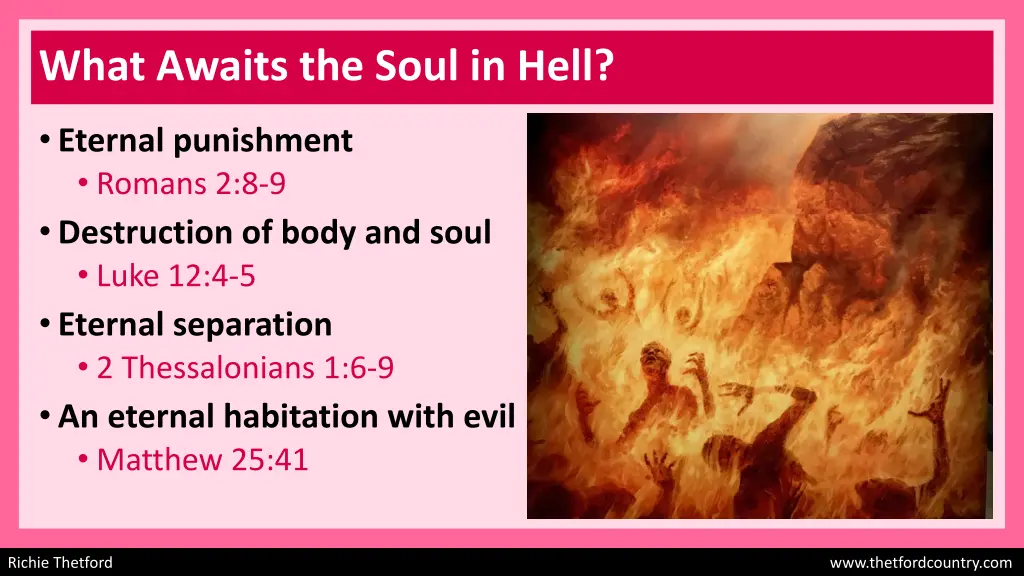 What Awaits the Soul in Hell?

• Eternal punishment
  • Romans 2:8-9
• Destruction of body and soul
  • Luke 12:4-5
• Eternal separation
  • 2 Thessalonians 1:6-9
• An eternal habitation with evil
  • Matthew 25:41

Richie Thetford

www.thetfordcountry.com